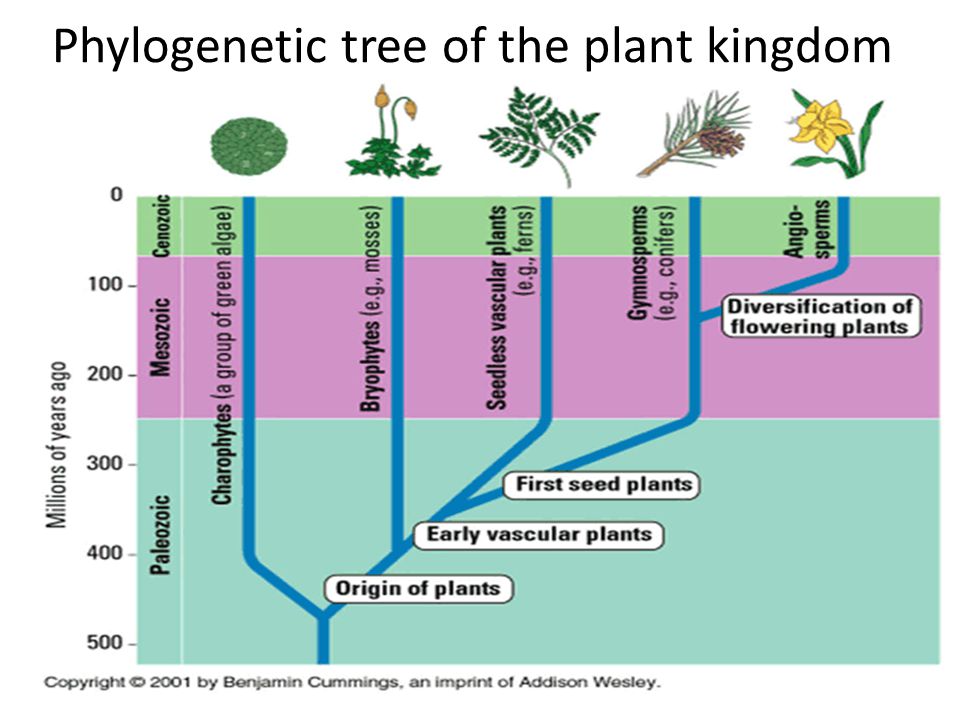 Phylogenetic tree of the plant kingdom

Millions of years ago

0
100
200
300
400
500

Cenozoic
Mesozoic
Paleozoic

Charophytes (a group of green algae)
Bryophytes (e.g., mosses)
Seedless vascular plants (e.g., ferns)
Gymnosperms (e.g., conifers)
Angiosperms

Diversification of flowering plants
First seed plants
Early vascular plants
Origin of plants

Copyright © 2001 by Benjamin Cummings, an imprint of Addison Wesley.